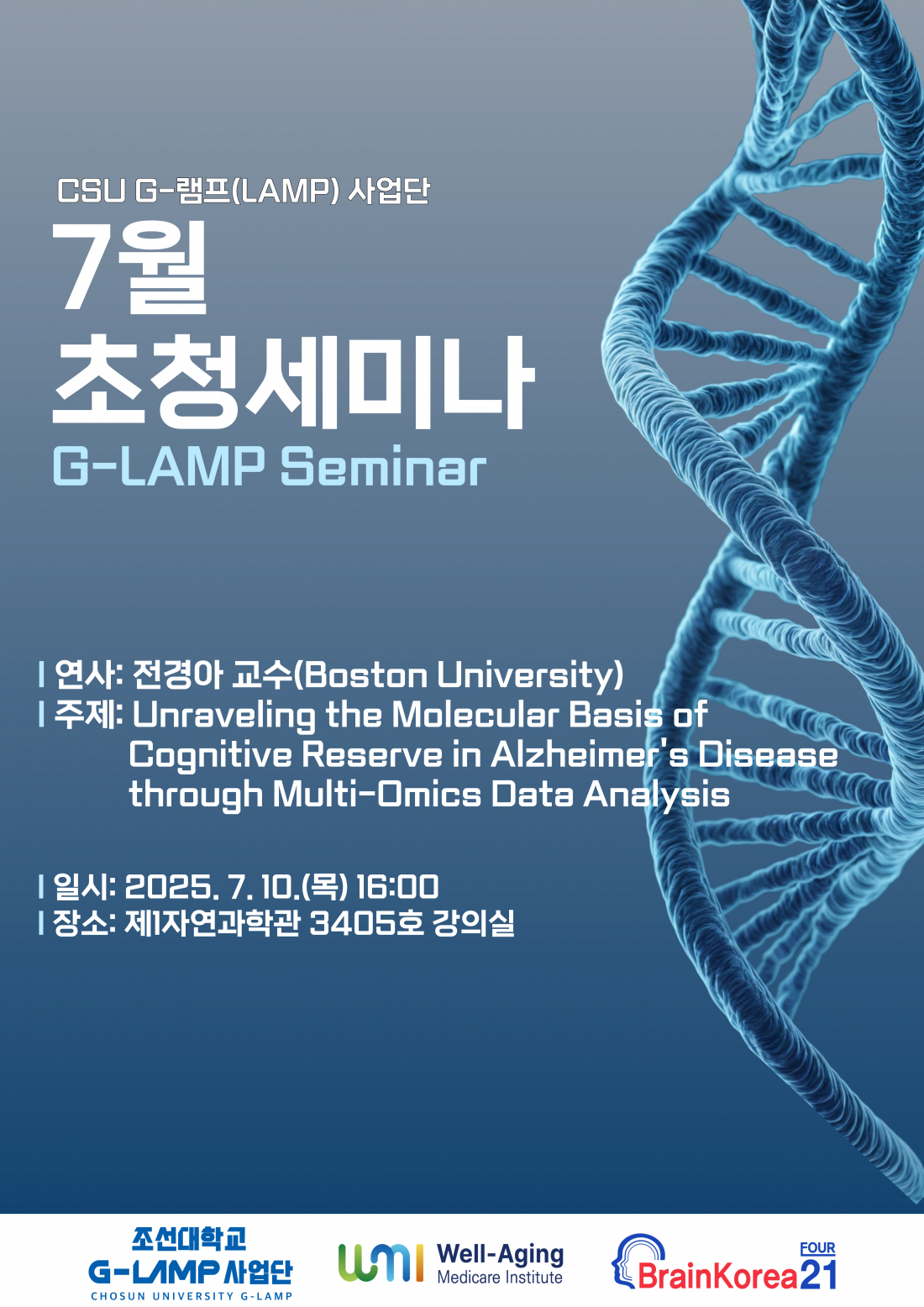 CSU G-램프(LAMP) 사업단

7월
초청세미나
G-LAMP Seminar

| 연사: 전경아 교수(Boston University)
| 주제: Unraveling the Molecular Basis of Cognitive Reserve in Alzheimer's Disease through Multi-Omics Data Analysis

| 일시: 2025. 7. 10.(목) 16:00
| 장소: 제1자연과학관 3405호 강의실

조선대학교
G-LAMP 사업단
CHOSUN UNIVERSITY G-LAMP

WMI Well-Aging Medicare Institute

BrainKorea21 FOUR